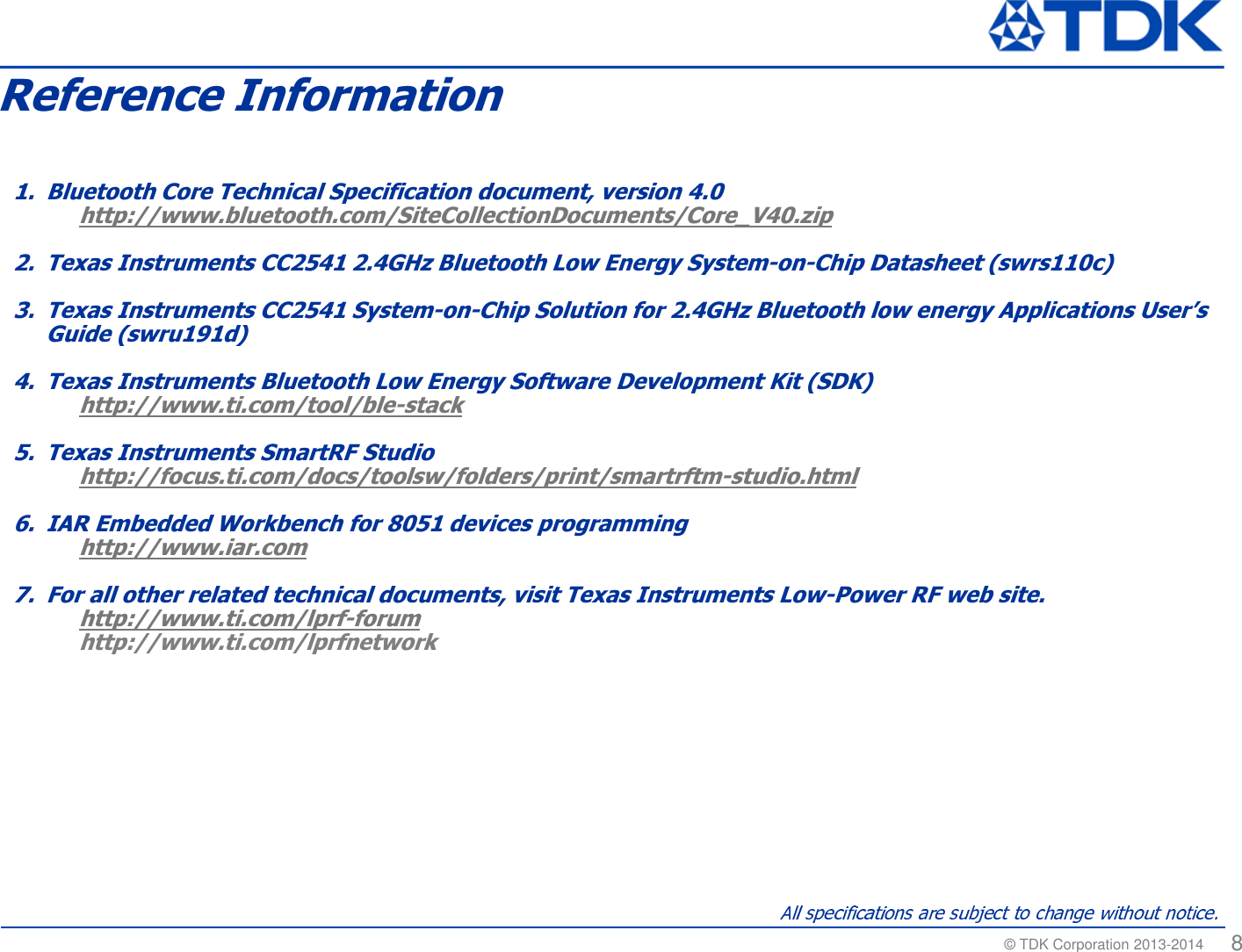 TDK

Reference Information

1. Bluetooth Core Technical Specification document, version 4.0
http://www.bluetooth.com/SiteCollectionDocuments/Core_V40.zip

2. Texas Instruments CC2541 2.4GHz Bluetooth Low Energy System-on-Chip Datasheet (swrs110c)

3. Texas Instruments CC2541 System-on-Chip Solution for 2.4GHz Bluetooth low energy Applications User's Guide (swru191d)

4. Texas Instruments Bluetooth Low Energy Software Development Kit (SDK)
http://www.ti.com/tool/ble-stack

5. Texas Instruments SmartRF Studio
http://focus.ti.com/docs/toolsw/folders/print/smartrftm-studio.html

6. IAR Embedded Workbench for 8051 devices programming
http://www.iar.com

7. For all other related technical documents, visit Texas Instruments Low-Power RF web site.
http://www.ti.com/lprf-forum
http://www.ti.com/lprfnetwork

All specifications are subject to change without notice.

© TDK Corporation 2013-2014 8